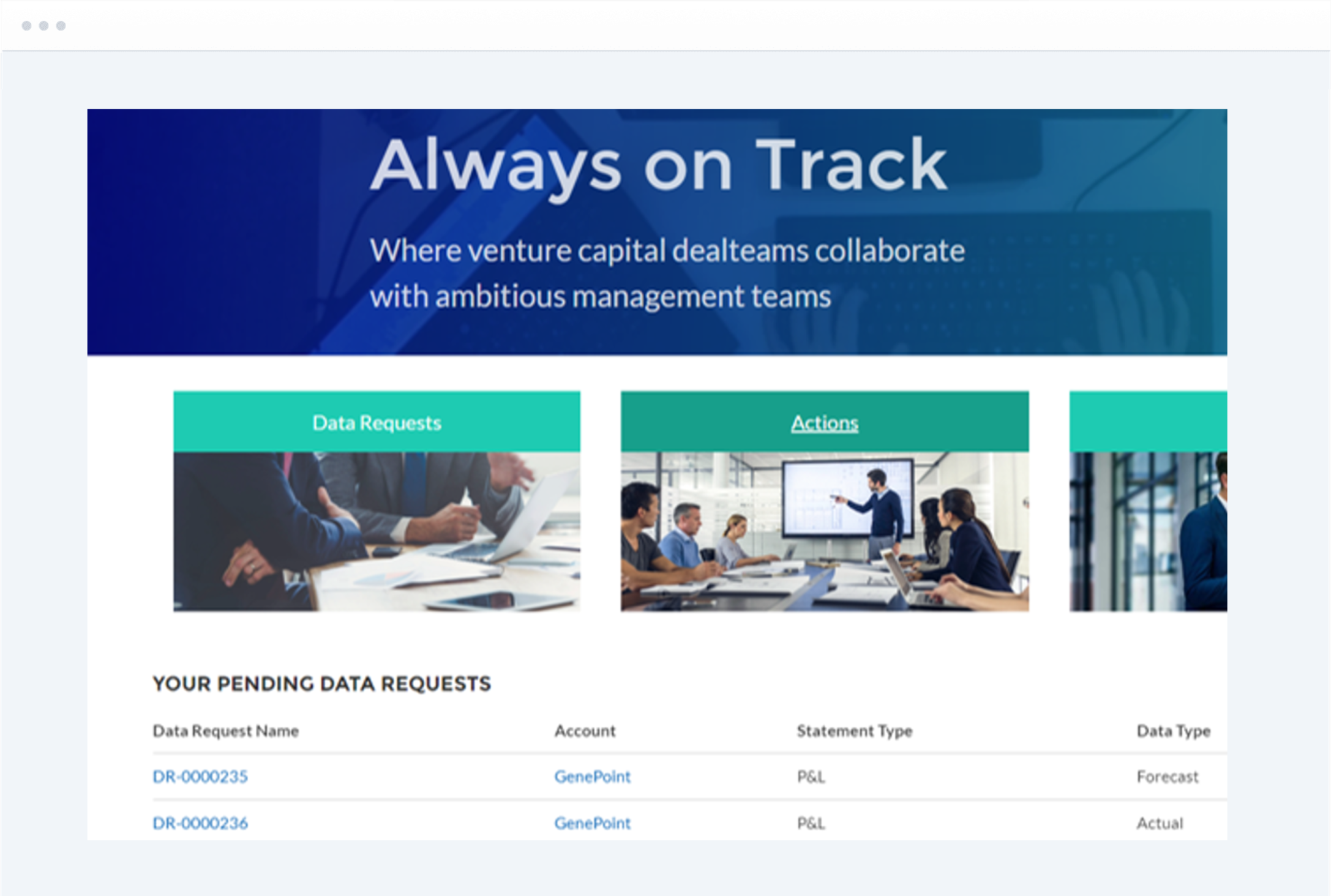 Always on Track

Where venture capital dealteams collaborate with ambitious management teams

Data Requests

Actions

YOUR PENDING DATA REQUESTS

| Data Request Name | Account | Statement Type | Data Type |
|---|---|---|---|
| DR-0000235 | GenePoint | P&L | Forecast |
| DR-0000236 | GenePoint | P&L | Actual |